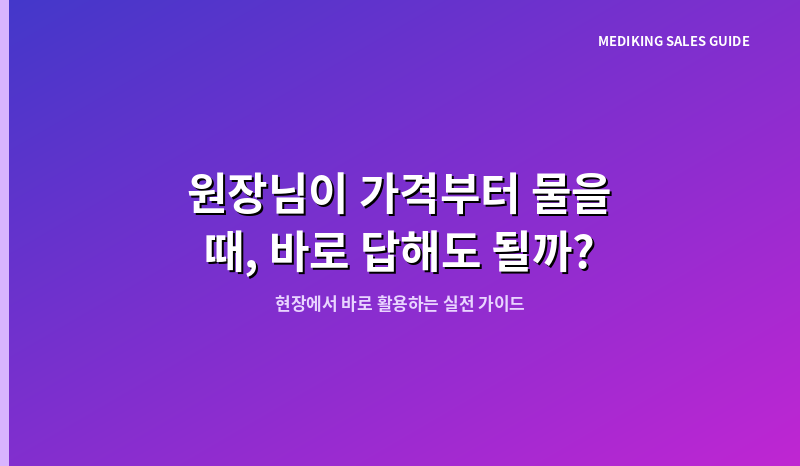 MEDIKING SALES GUIDE

원장님이 가격부터 물을 때, 바로 답해도 될까?

현장에서 바로 활용하는 실전 가이드